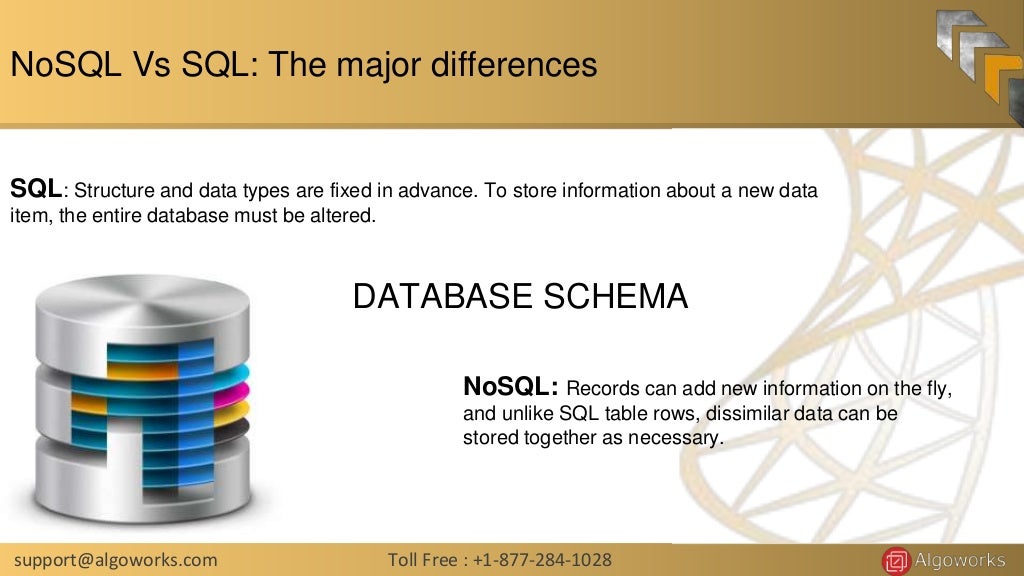 NoSQL Vs SQL: The major differences

SQL: Structure and data types are fixed in advance. To store information about a new data item, the entire database must be altered.

DATABASE SCHEMA

NoSQL: Records can add new information on the fly, and unlike SQL table rows, dissimilar data can be stored together as necessary.

support@algoworks.com

Toll Free : +1-877-284-1028

Algoworks